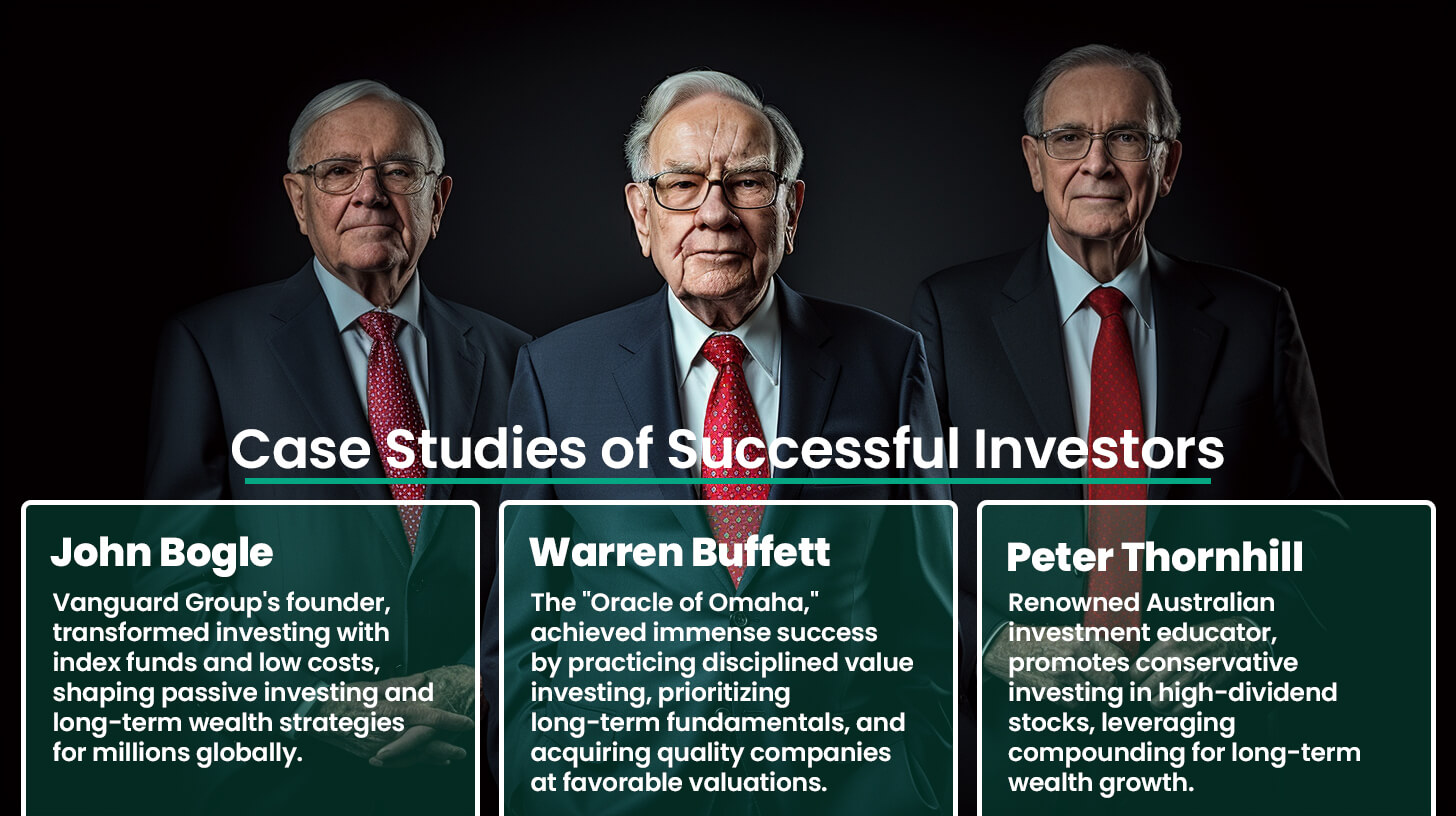 Case Studies of Successful Investors

John Bogle

Vanguard Group's founder, transformed investing with index funds and low costs, shaping passive investing and long-term wealth strategies for millions globally.

Warren Buffett

The "Oracle of Omaha," achieved immense success by practicing disciplined value investing, prioritizing long-term fundamentals, and acquiring quality companies at favorable valuations.

Peter Thornhill

Renowned Australian investment educator, promotes conservative investing in high-dividend stocks, leveraging compounding for long-term wealth growth.